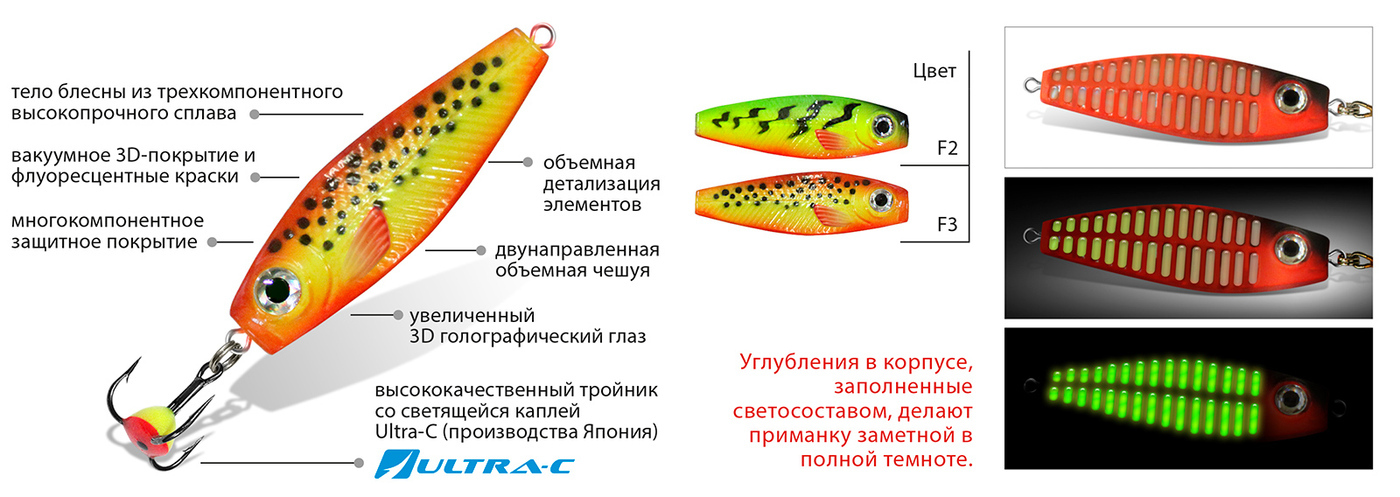 тело блесны из трехкомпонентного высокопрочного сплава

вакуумное 3D-покрытие и флуоресцентные краски

многокомпонентное защитное покрытие

объемная детализация элементов

двунаправленная объемная чешуя

увеличенный 3D голографический глаз

высококачественный тройник со светящейся каплей Ultra-C (производства Япония)

ULTRA-C

Цвет

F2

F3

Углубления в корпусе, заполненные светосоставом, делают приманку заметной в полной темноте.